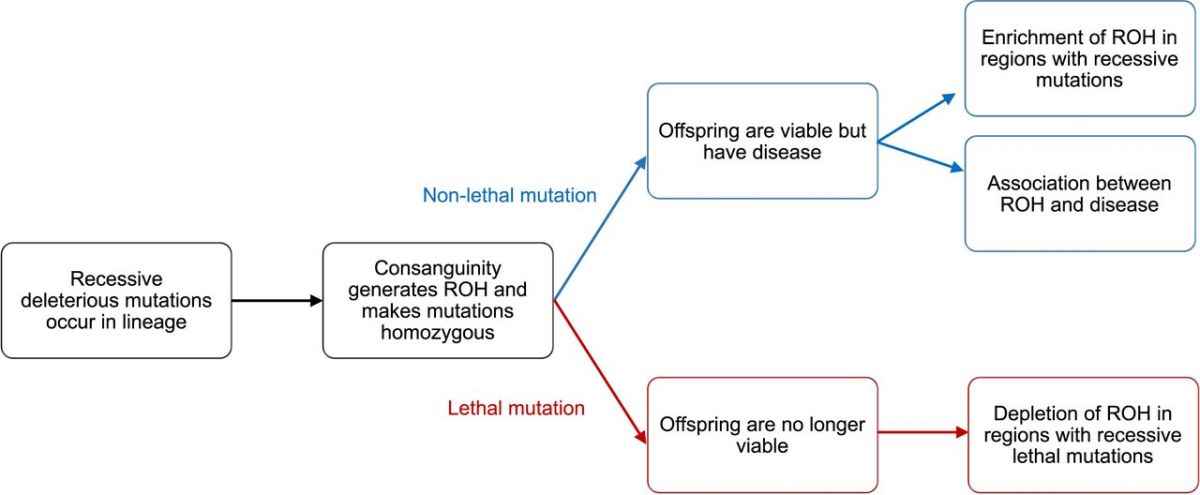 Recessive deleterious mutations occur in lineage

Consanguinity generates ROH and makes mutations homozygous

Non-lethal mutation

Offspring are viable but have disease

Enrichment of ROH in regions with recessive mutations

Association between ROH and disease

Lethal mutation

Offspring are no longer viable

Depletion of ROH in regions with recessive lethal mutations